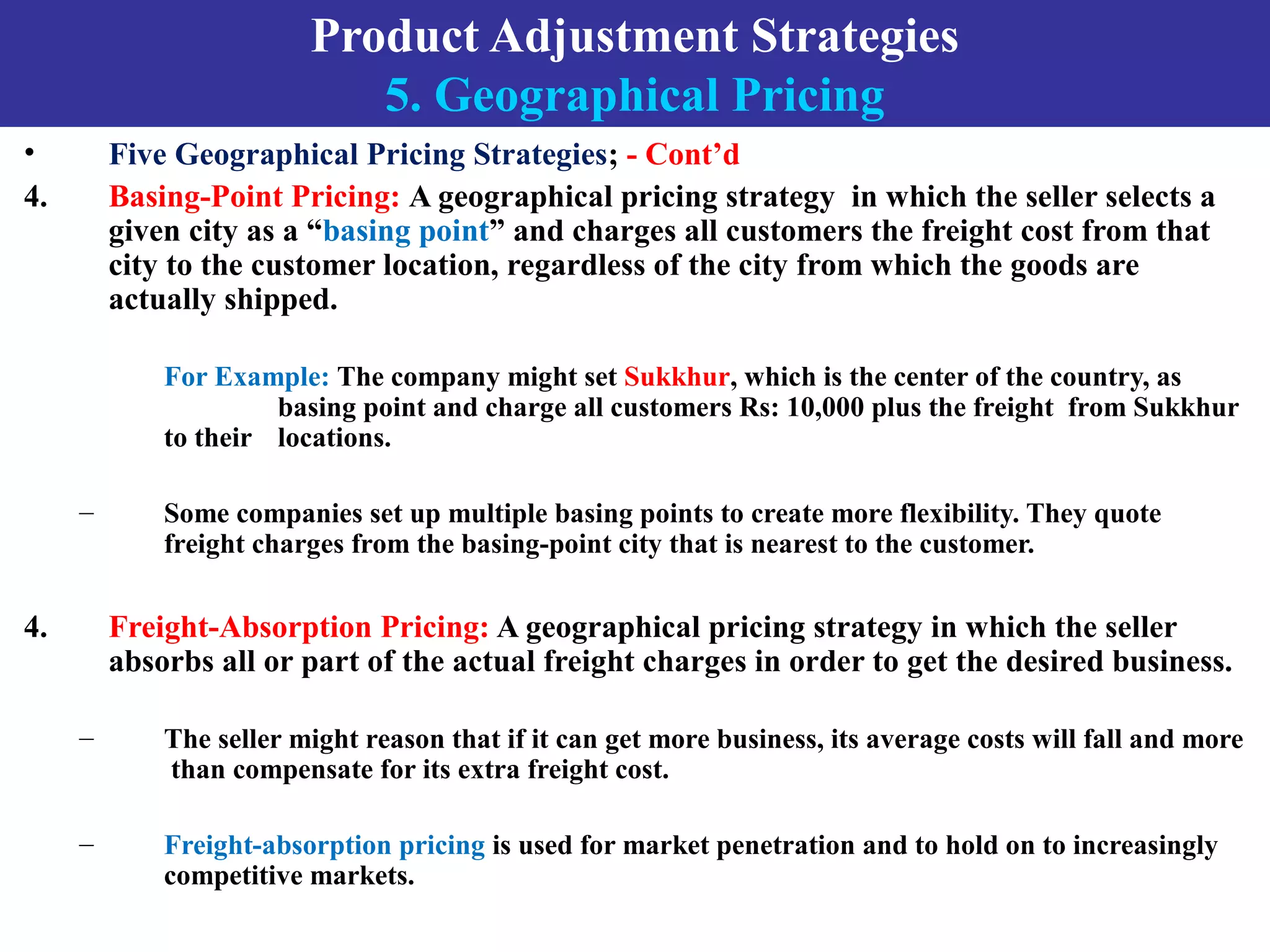 Product Adjustment Strategies
5. Geographical Pricing

• Five Geographical Pricing Strategies; - Cont’d

4. Basing-Point Pricing: A geographical pricing strategy in which the seller selects a given city as a “basing point” and charges all customers the freight cost from that city to the customer location, regardless of the city from which the goods are actually shipped.

For Example: The company might set Sukkhur, which is the center of the country, as basing point and charge all customers Rs: 10,000 plus the freight from Sukkhur to their locations.

– Some companies set up multiple basing points to create more flexibility. They quote freight charges from the basing-point city that is nearest to the customer.

4. Freight-Absorption Pricing: A geographical pricing strategy in which the seller absorbs all or part of the actual freight charges in order to get the desired business.

– The seller might reason that if it can get more business, its average costs will fall and more than compensate for its extra freight cost.

– Freight-absorption pricing is used for market penetration and to hold on to increasingly competitive markets.